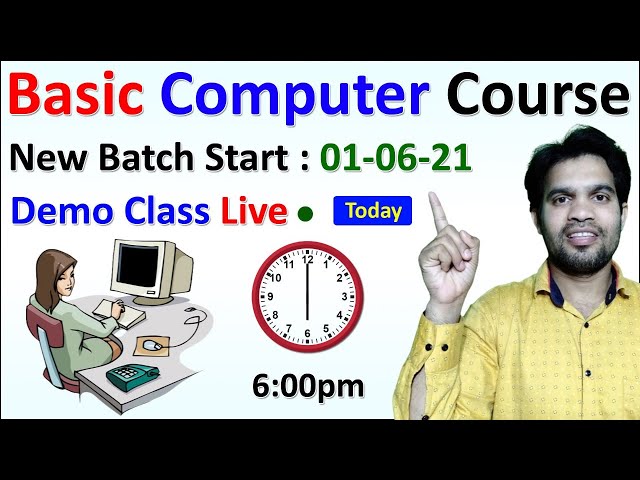 Basic Computer Course

New Batch Start : 01-06-21

Demo Class Live • Today

12 1 2 3 4 5 6 7 8 9 10 11

6:00pm